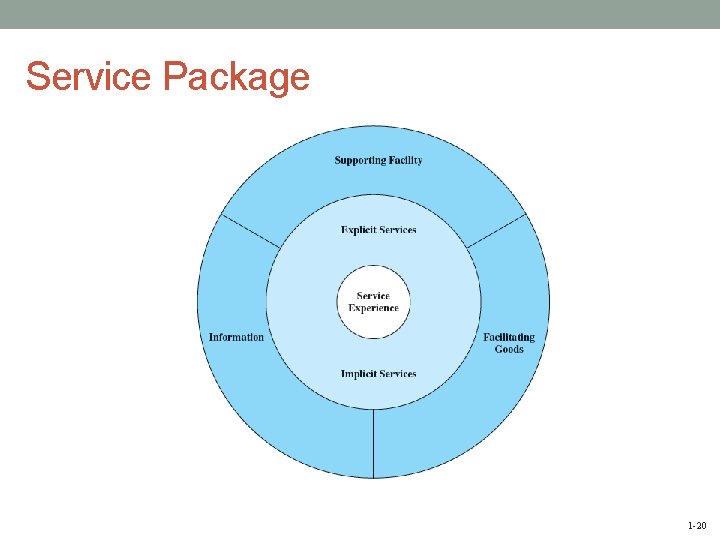 Service Package

Supporting Facility

Explicit Services

Service Experience

Information

Facilitating Goods

Implicit Services

1-20